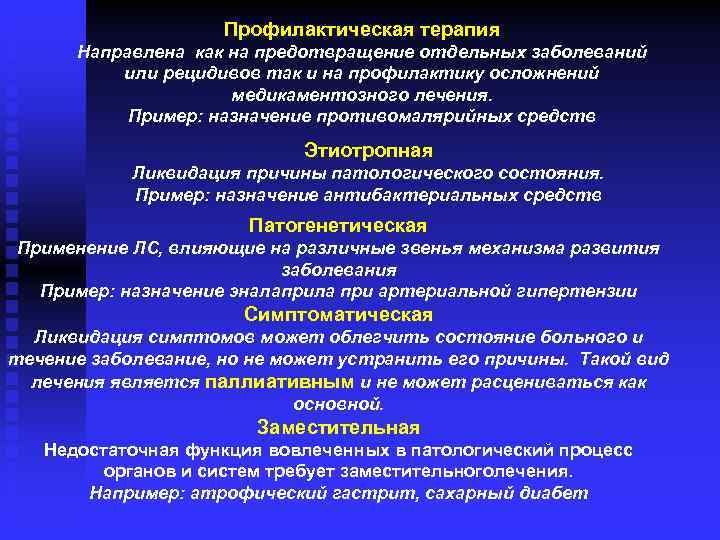 Профилактическая терапия
Направлена как на предотвращение отдельных заболеваний или рецидивов так и на профилактику осложнений медикаментозного лечения.
Пример: назначение противомалярийных средств

Этиотропная
Ликвидация причины патологического состояния.
Пример: назначение антибактериальных средств

Патогенетическая
Применение ЛС, влияющие на различные звенья механизма развития заболевания
Пример: назначение эналаприла при артериальной гипертензии

Симптоматическая
Ликвидация симптомов может облегчить состояние больного и течение заболевание, но не может устранить его причины. Такой вид лечения является паллиативным и не может расцениваться как основной.

Заместительная
Недостаточная функция вовлеченных в патологический процесс органов и систем требует заместительноголечения.
Например: атрофический гастрит, сахарный диабет